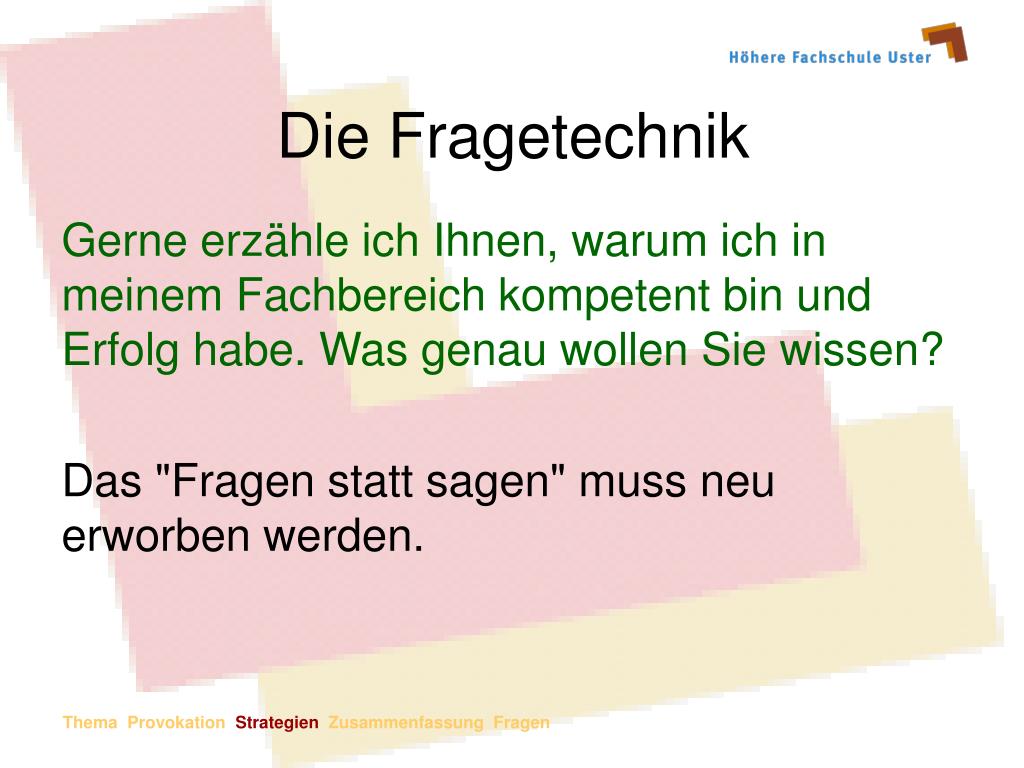 Höhere Fachschule Uster

Die Fragetechnik

Gerne erzähle ich Ihnen, warum ich in meinem Fachbereich kompetent bin und Erfolg habe. Was genau wollen Sie wissen?

Das "Fragen statt sagen" muss neu erworben werden.

Thema Provokation Strategien Zusammenfassung Fragen